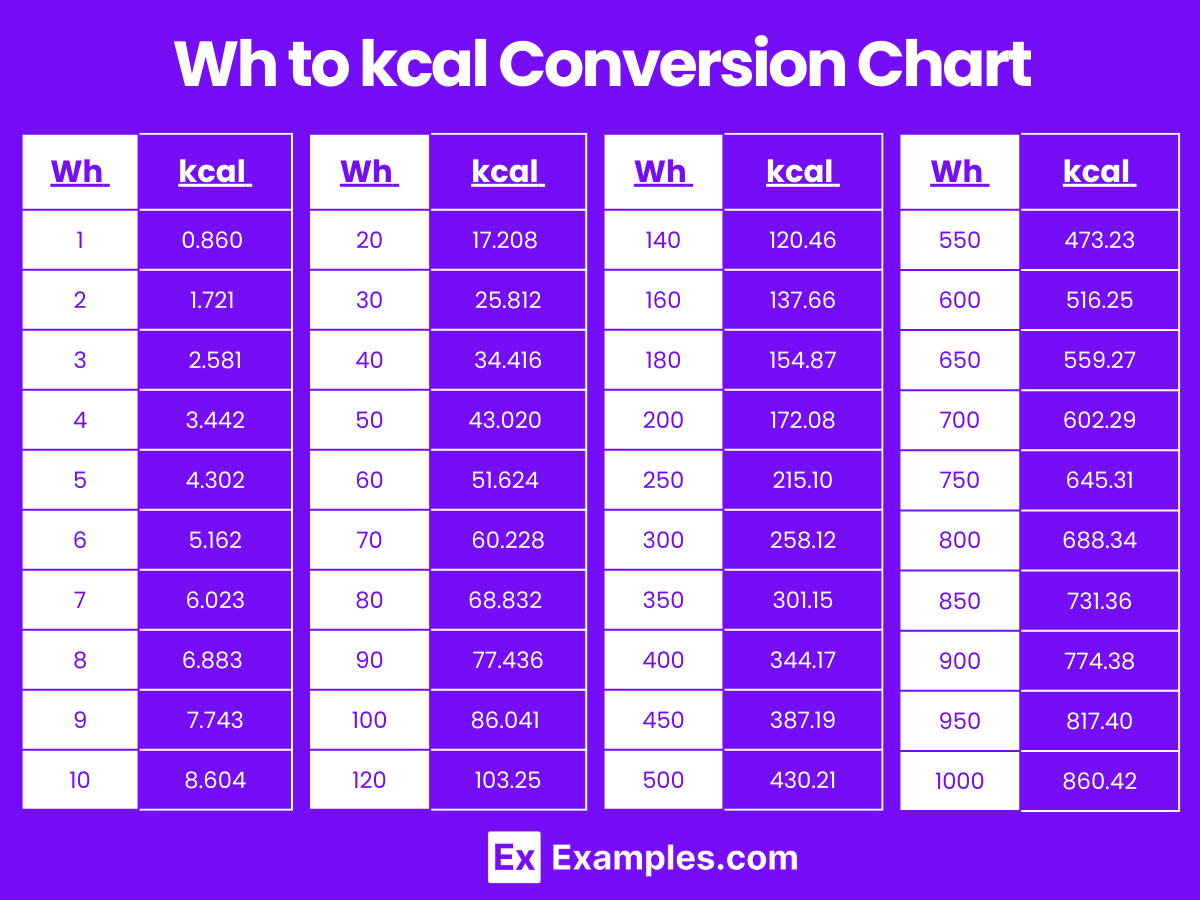 Wh to kcal Conversion Chart

| Wh | kcal |
|---|---|
| 1 | 0.860 |
| 2 | 1.721 |
| 3 | 2.581 |
| 4 | 3.442 |
| 5 | 4.302 |
| 6 | 5.162 |
| 7 | 6.023 |
| 8 | 6.883 |
| 9 | 7.743 |
| 10 | 8.604 |

| Wh | kcal |
|---|---|
| 20 | 17.208 |
| 30 | 25.812 |
| 40 | 34.416 |
| 50 | 43.020 |
| 60 | 51.624 |
| 70 | 60.228 |
| 80 | 68.832 |
| 90 | 77.436 |
| 100 | 86.041 |
| 120 | 103.25 |

| Wh | kcal |
|---|---|
| 140 | 120.46 |
| 160 | 137.66 |
| 180 | 154.87 |
| 200 | 172.08 |
| 250 | 215.10 |
| 300 | 258.12 |
| 350 | 301.15 |
| 400 | 344.17 |
| 450 | 387.19 |
| 500 | 430.21 |

| Wh | kcal |
|---|---|
| 550 | 473.23 |
| 600 | 516.25 |
| 650 | 559.27 |
| 700 | 602.29 |
| 750 | 645.31 |
| 800 | 688.34 |
| 850 | 731.36 |
| 900 | 774.38 |
| 950 | 817.40 |
| 1000 | 860.42 |

Ex Examples.com